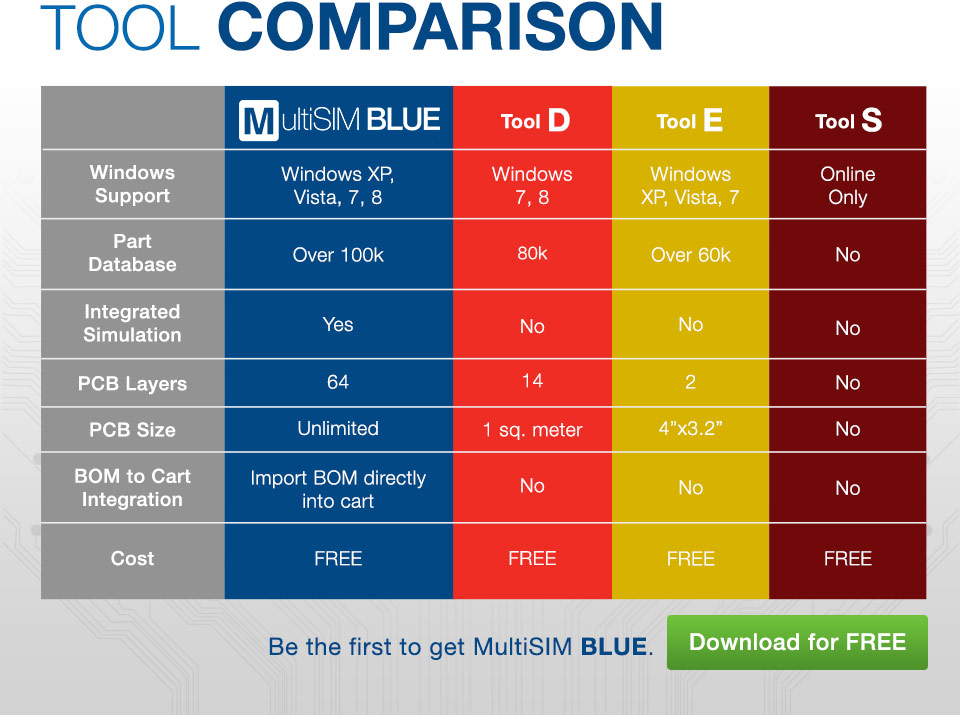 TOOL COMPARISON

| | MultiSIM BLUE | Tool D | Tool E | Tool S |
|---|---|---|---|---|
| Windows Support | Windows XP, Vista, 7, 8 | Windows 7, 8 | Windows XP, Vista, 7 | Online Only |
| Part Database | Over 100k | 80k | Over 60k | No |
| Integrated Simulation | Yes | No | No | No |
| PCB Layers | 64 | 14 | 2 | No |
| PCB Size | Unlimited | 1 sq. meter | 4"x3.2" | No |
| BOM to Cart Integration | Import BOM directly into cart | No | No | No |
| Cost | FREE | FREE | FREE | FREE |

Be the first to get MultiSIM BLUE.

Download for FREE